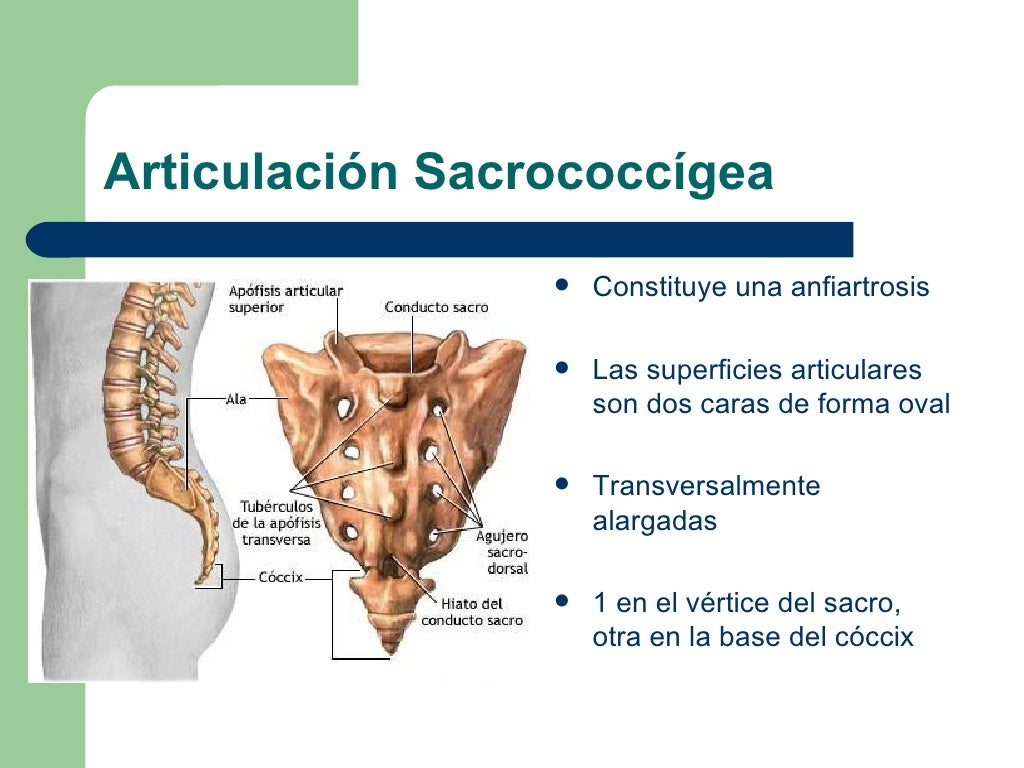 Articulación Sacrococcígea

Apófisis articular superior

Conducto sacro

Ala

Tubérculos de la apófisis transversa

Agujero sacro-dorsal

Cóccix

Hiato del conducto sacro

- Constituye una anfiartrosis
- Las superficies articulares son dos caras de forma oval
- Transversalmente alargadas
- 1 en el vértice del sacro, otra en la base del cóccix